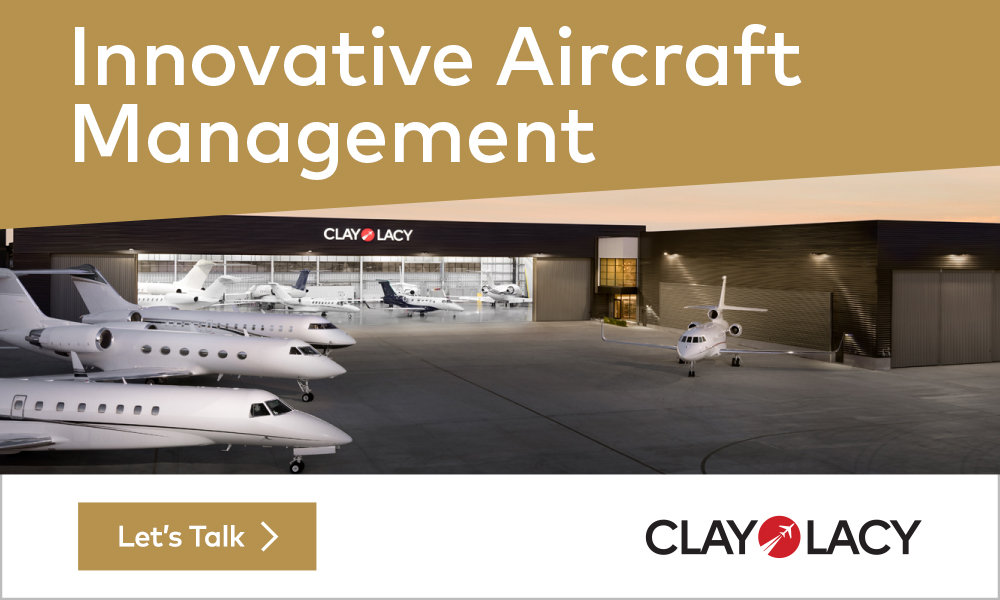 Innovative Aircraft Management

CLAY LACY

Let's Talk

CLAY LACY